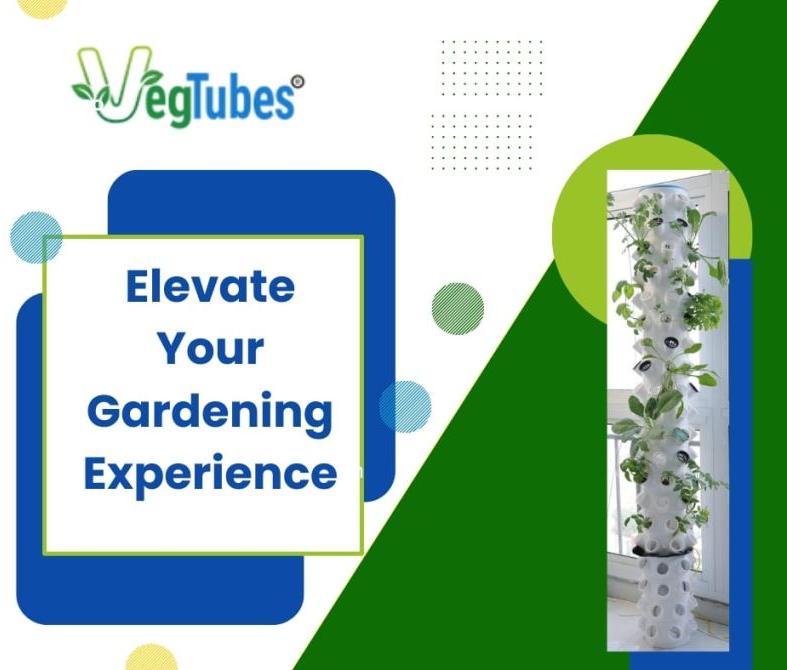 VegTubes®

Elevate Your Gardening Experience